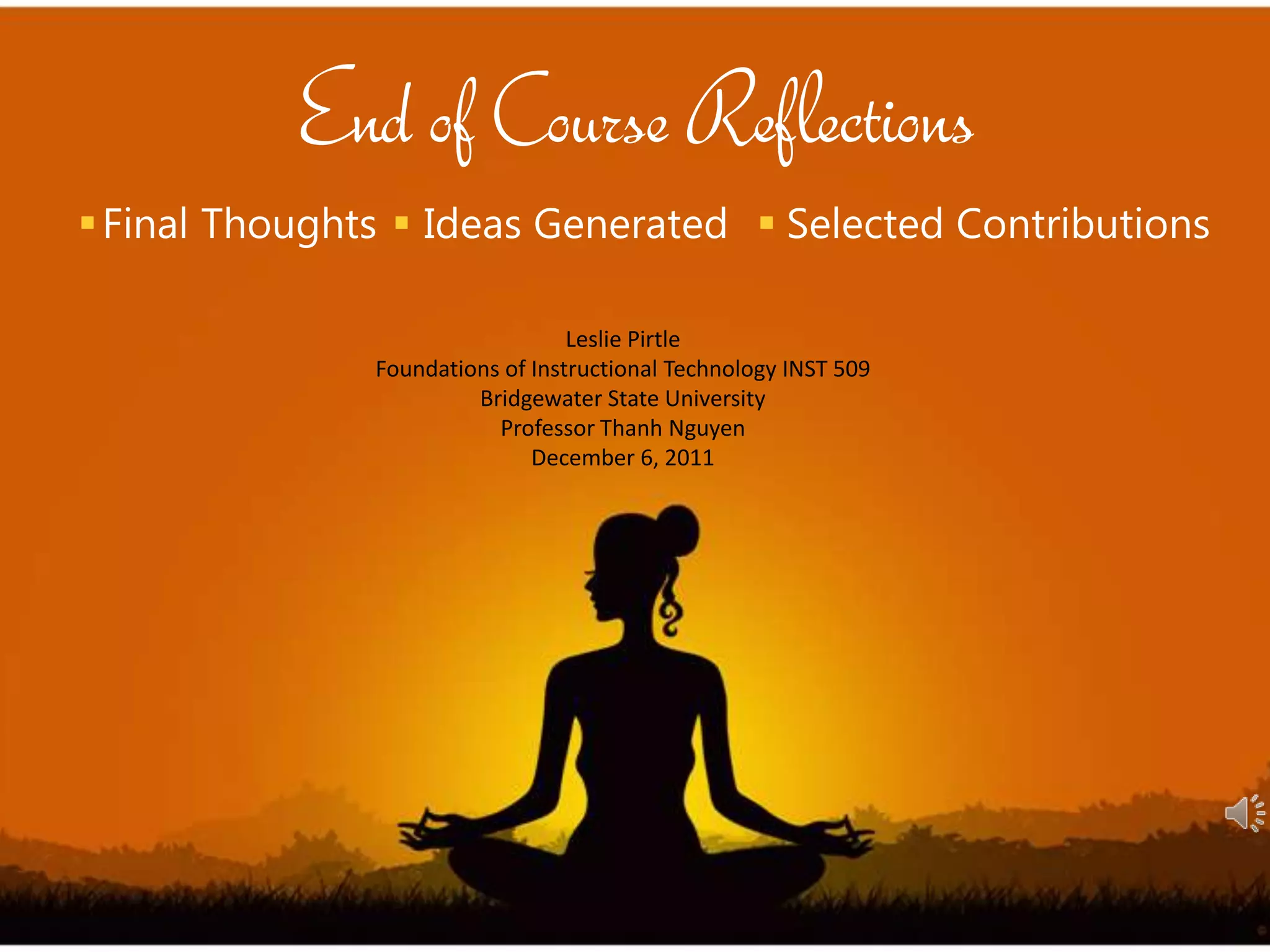 End of Course Reflections

▪ Final Thoughts ▪ Ideas Generated ▪ Selected Contributions

Leslie Pirtle
Foundations of Instructional Technology INST 509
Bridgewater State University
Professor Thanh Nguyen
December 6, 2011